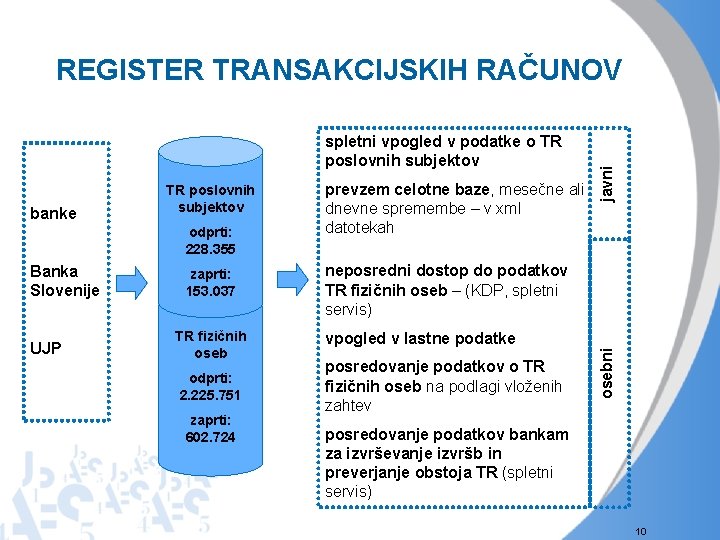 REGISTER TRANSAKCIJSKIH RAČUNOV

banke

Banka Slovenije

UJP

TR poslovnih subjektov

odprti: 228.355

zaprti: 153.037

TR fizičnih oseb

odprti: 2.225.751

zaprti: 602.724

spletni vpogled v podatke o TR poslovnih subjektov

prevzem celotne baze, mesečne ali dnevne spremembe – v xml datotekah

neposredni dostop do podatkov TR fizičnih oseb – (KDP, spletni servis)

vpogled v lastne podatke

posredovanje podatkov o TR fizičnih oseb na podlagi vloženih zahtev

posredovanje podatkov bankam za izvrševanje izvršb in preverjanje obstoja TR (spletni servis)

javni

osebni

10